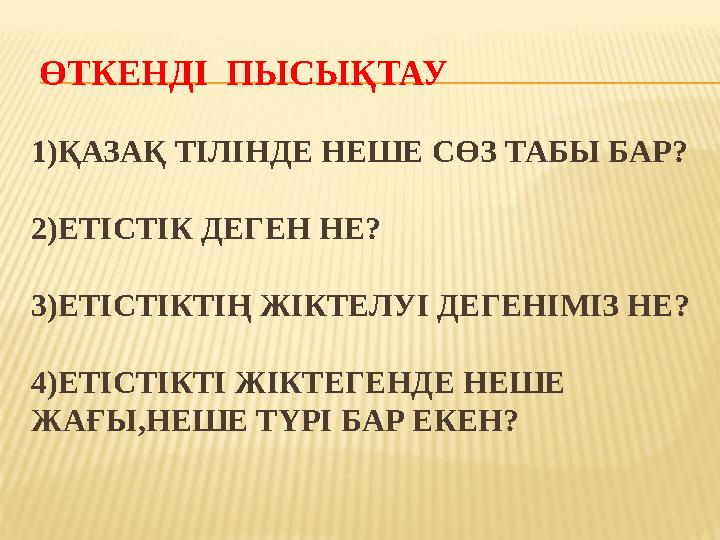 ӨТКЕНДІ ПЫСЫҚТАУ

1)ҚАЗАҚ ТІЛІНДЕ НЕШЕ СӨЗ ТАБЫ БАР?

2)ЕТІСТІК ДЕГЕН НЕ?

3)ЕТІСТІКТІҢ ЖІКТЕЛУІ ДЕГЕНІМІЗ НЕ?

4)ЕТІСТІКТІ ЖІКТЕГЕНДЕ НЕШЕ ЖАҒЫ,НЕШЕ ТҮРІ БАР ЕКЕН?